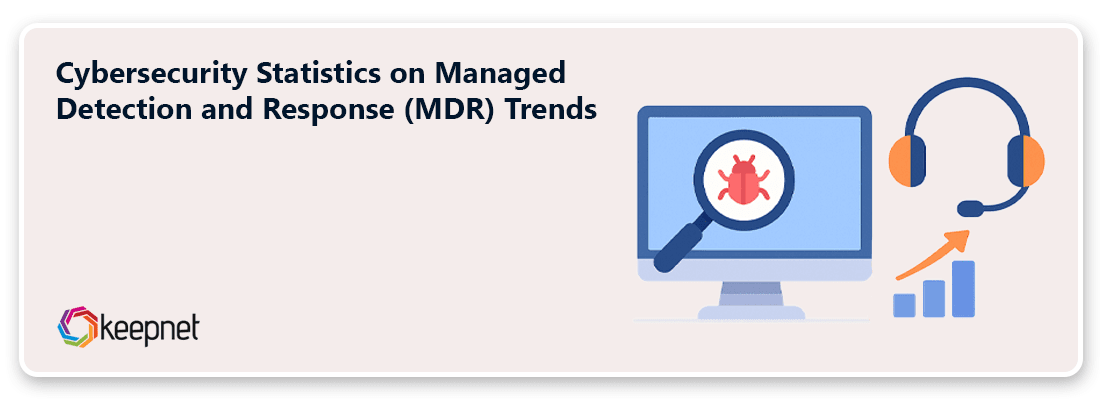 Cybersecurity Statistics on Managed Detection and Response (MDR) Trends

keepnet